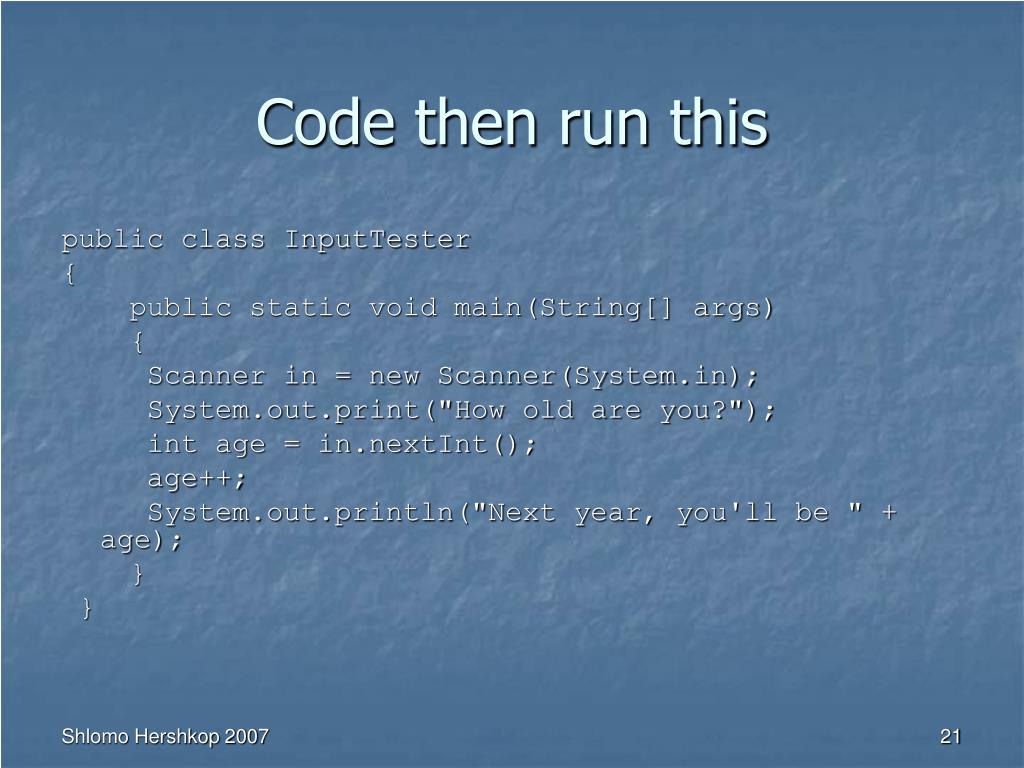 Code then run this

public class InputTester
{
public static void main(String[] args)
{
Scanner in = new Scanner(System.in);
System.out.print("How old are you?");
int age = in.nextInt();
age++;
System.out.println("Next year, you'll be " + age);
}
}

Shlomo Hershkop 2007

21